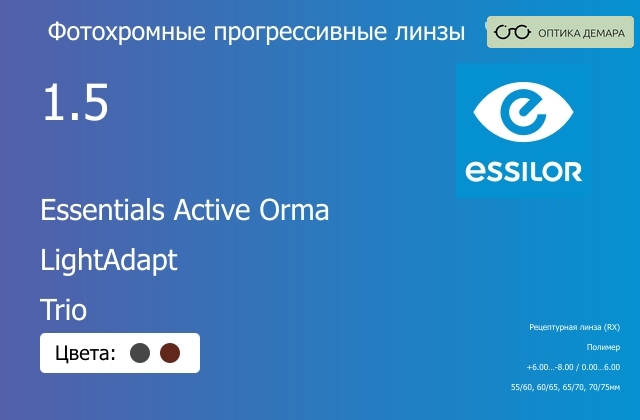 Фотохромные прогрессивные линзы

ОПТИКА ДЕМАРА

1.5

essilor

Essentials Active Orma

LightAdapt

Trio

Цвета:

Рецептурная линза (RX)

Полимер

+6.00...-8.00 / 0.00...6.00

55/60, 60/65, 65/70, 70/75мм